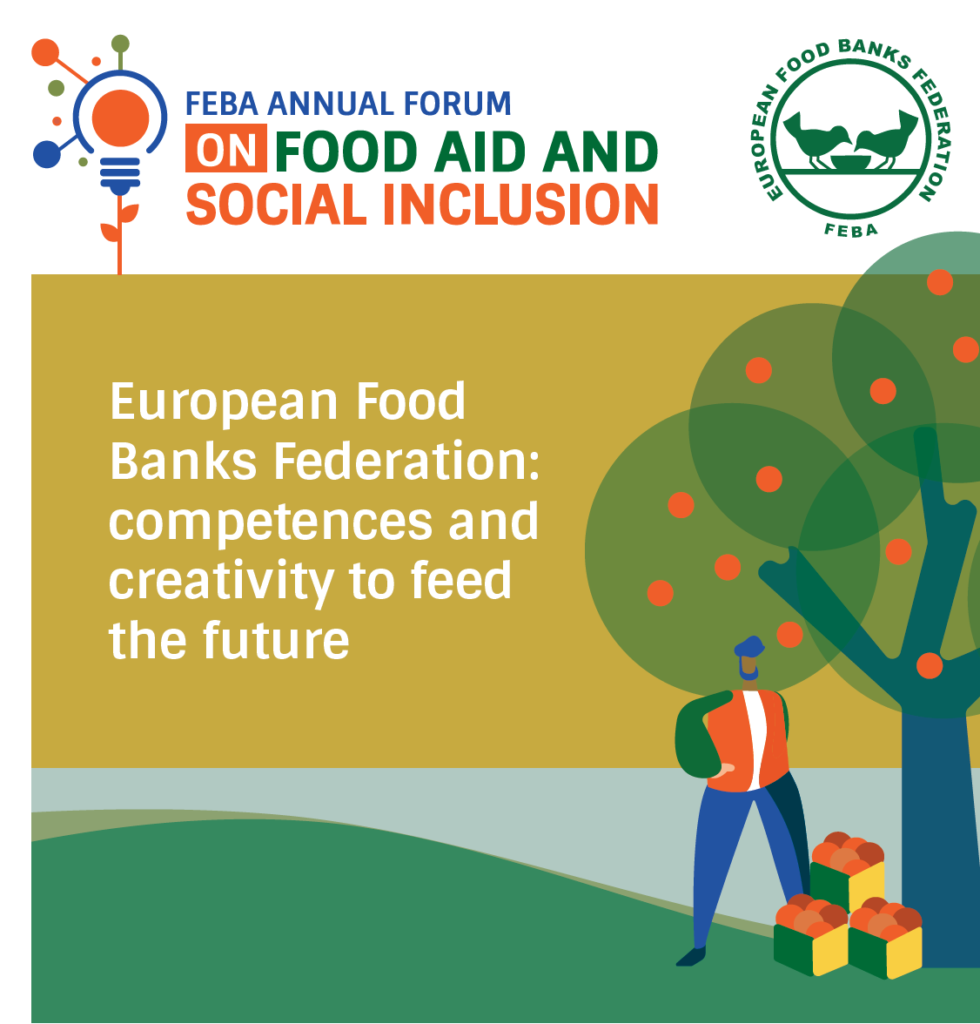 FEBA ANNUAL FORUM
ON FOOD AID AND SOCIAL INCLUSION

EUROPEAN FOOD BANKS FEDERATION
FEBA

European Food Banks Federation: competences and creativity to feed the future